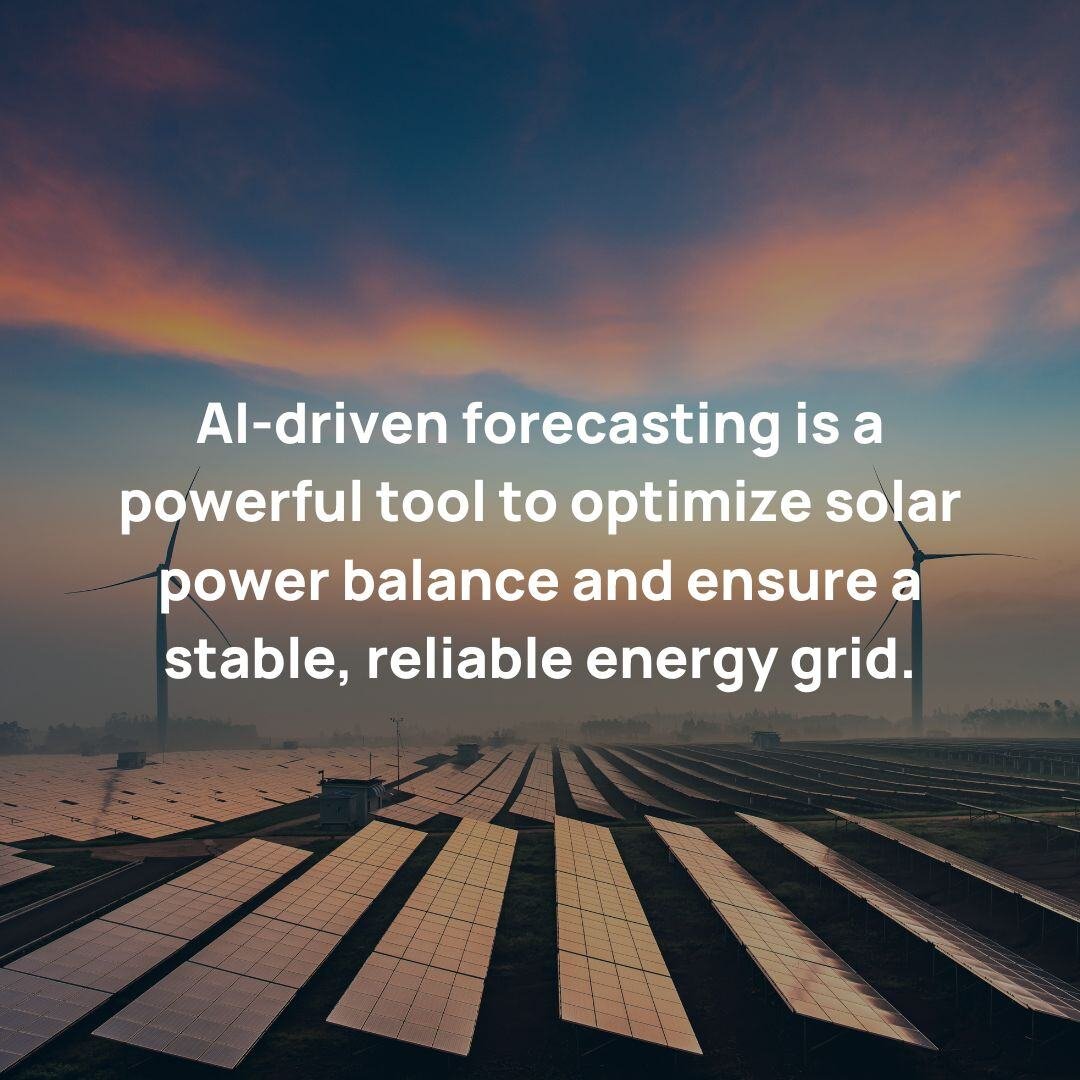 AI-driven forecasting is a powerful tool to optimize solar power balance and ensure a stable, reliable energy grid.